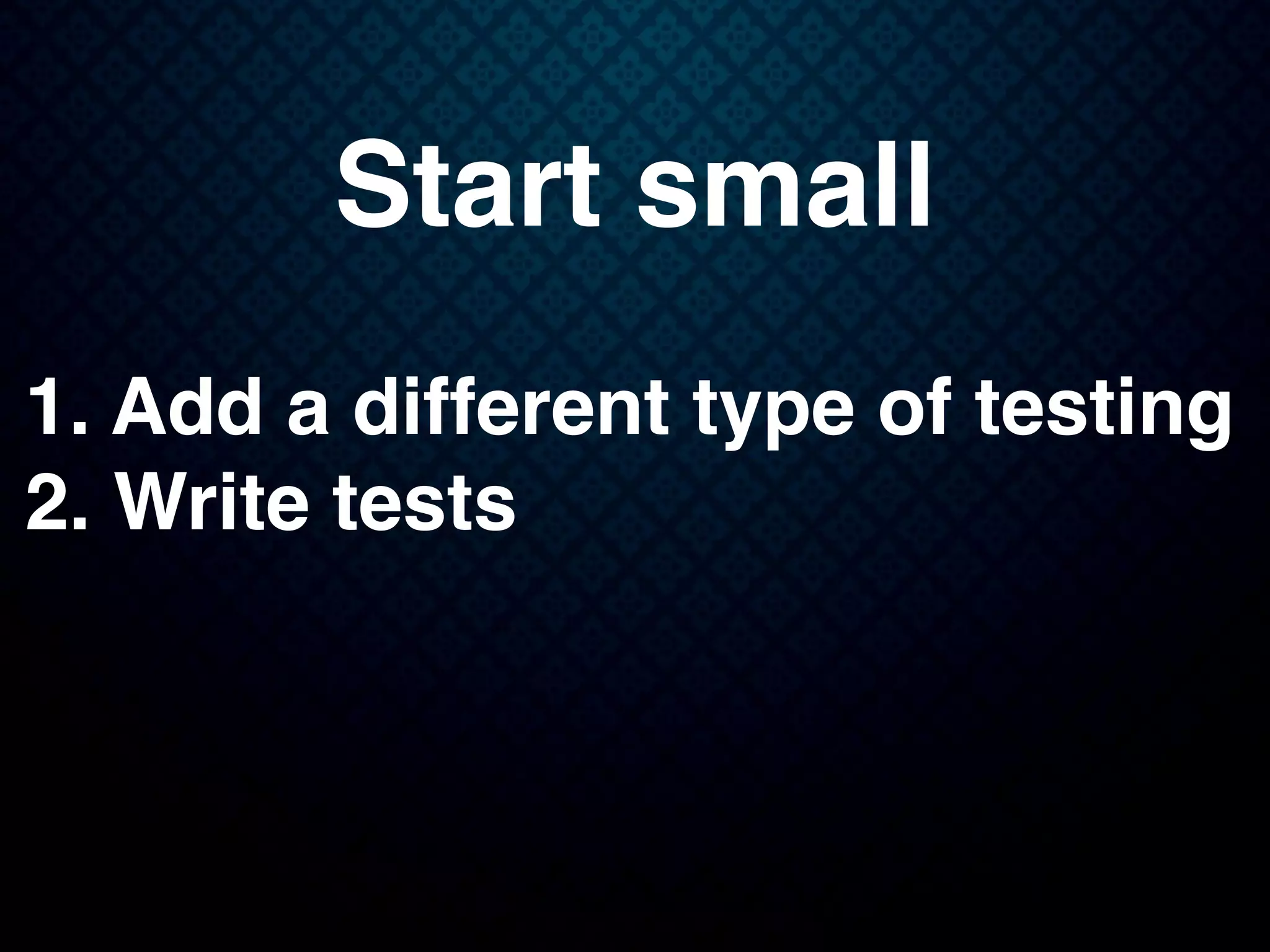 Start small

1. Add a different type of testing
2. Write tests